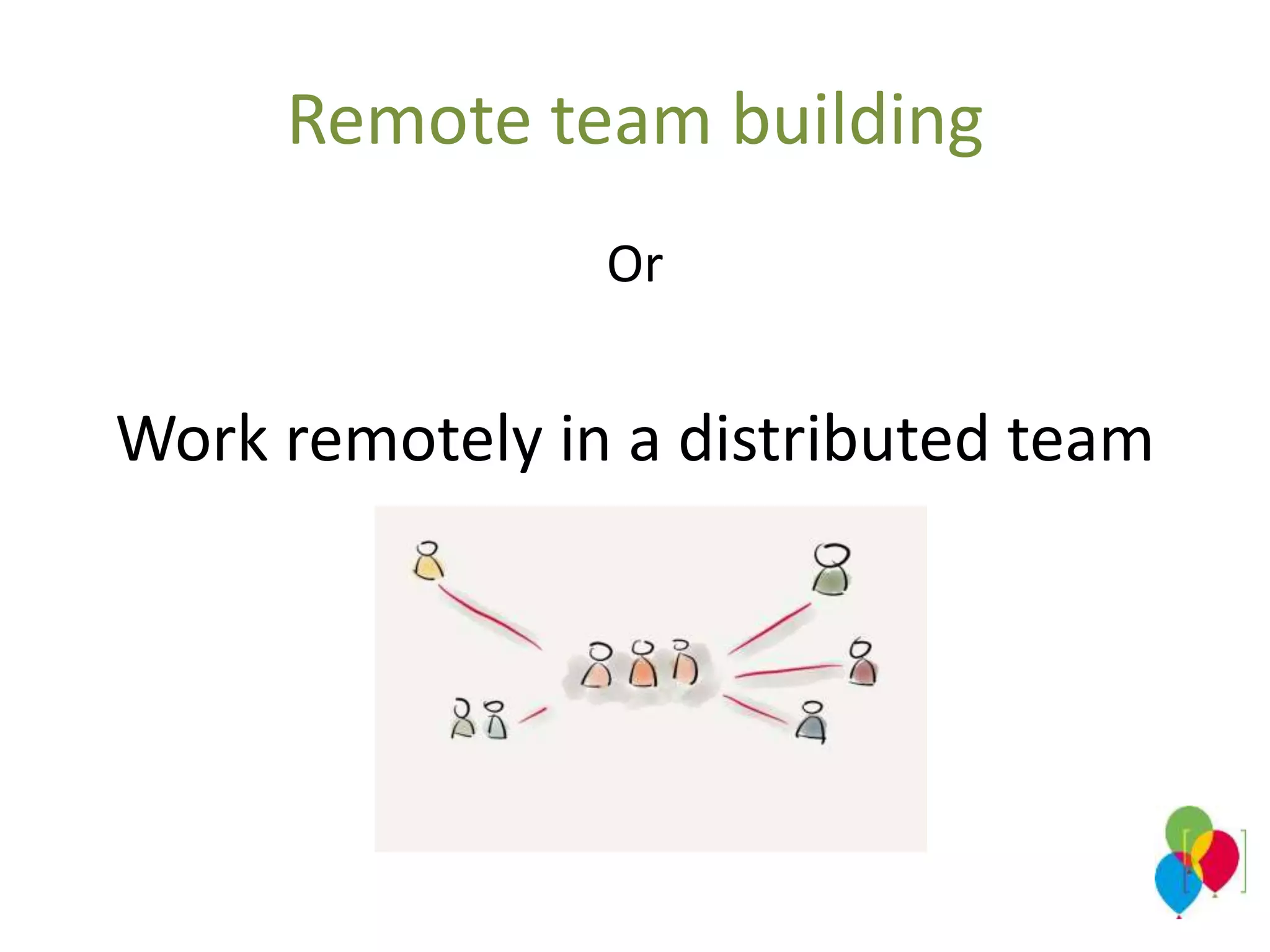 Remote team building

Or

Work remotely in a distributed team